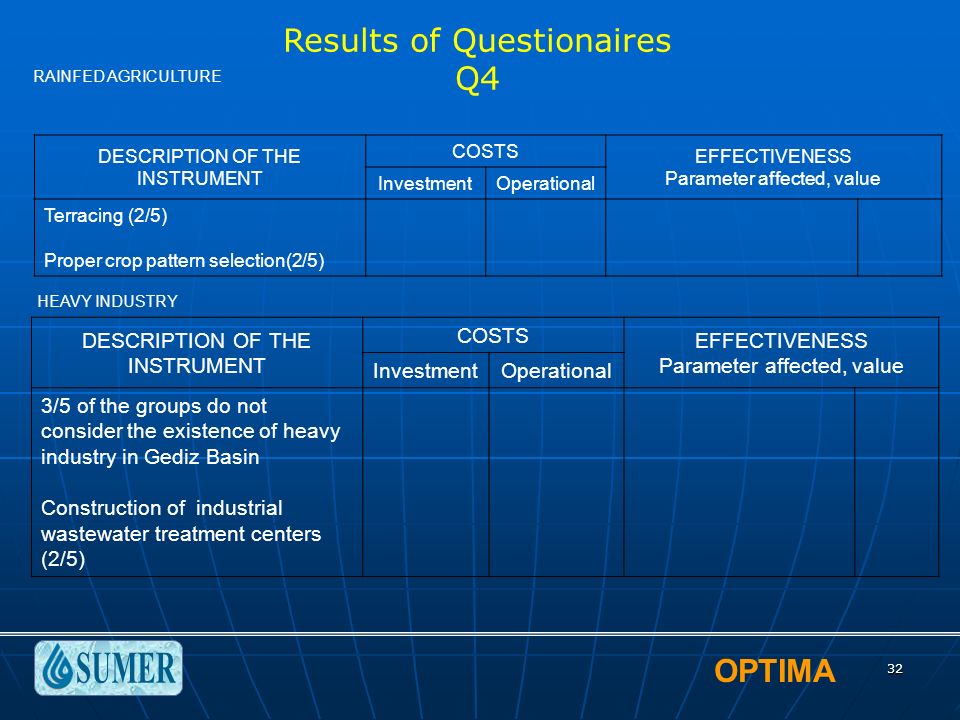 Results of Questionaires
Q4

RAINFED AGRICULTURE

| DESCRIPTION OF THE INSTRUMENT | COSTS Investment | COSTS Operational | EFFECTIVENESS Parameter affected, value | |
|---|---|---|---|---|
| Terracing (2/5) Proper crop pattern selection(2/5) | | | | |

HEAVY INDUSTRY

| DESCRIPTION OF THE INSTRUMENT | COSTS Investment | COSTS Operational | EFFECTIVENESS Parameter affected, value | |
|---|---|---|---|---|
| 3/5 of the groups do not consider the existence of heavy industry in Gediz Basin Construction of industrial wastewater treatment centers (2/5) | | | | |

SUMER

OPTIMA

32